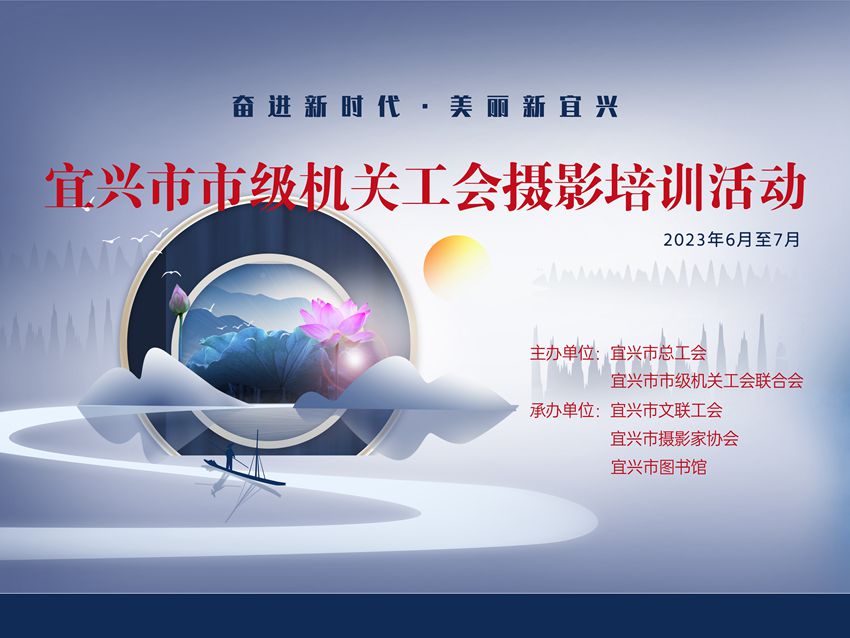 奋进新时代 · 美丽新宜兴

宜兴市市级机关工会摄影培训活动

2023年6月至7月

主办单位：宜兴市总工会
宜兴市市级机关工会联合会
承办单位：宜兴市文联工会
宜兴市摄影家协会
宜兴市图书馆